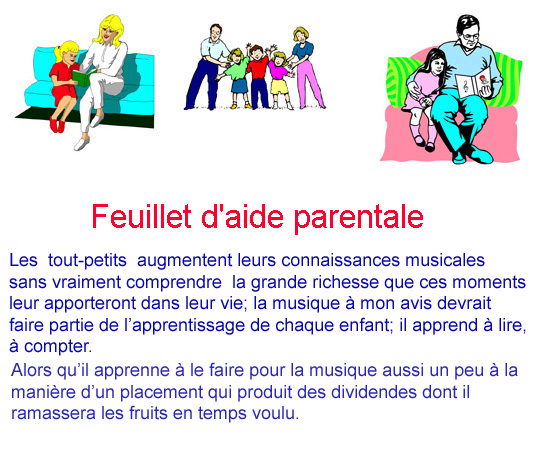 Feuillet d'aide parentale

Les tout-petits augmentent leurs connaissances musicales sans vraiment comprendre la grande richesse que ces moments leur apporteront dans leur vie; la musique à mon avis devrait faire partie de l’apprentissage de chaque enfant; il apprend à lire, à compter.

Alors qu’il apprenne à le faire pour la musique aussi un peu à la manière d’un placement qui produit des dividendes dont il ramassera les fruits en temps voulu.